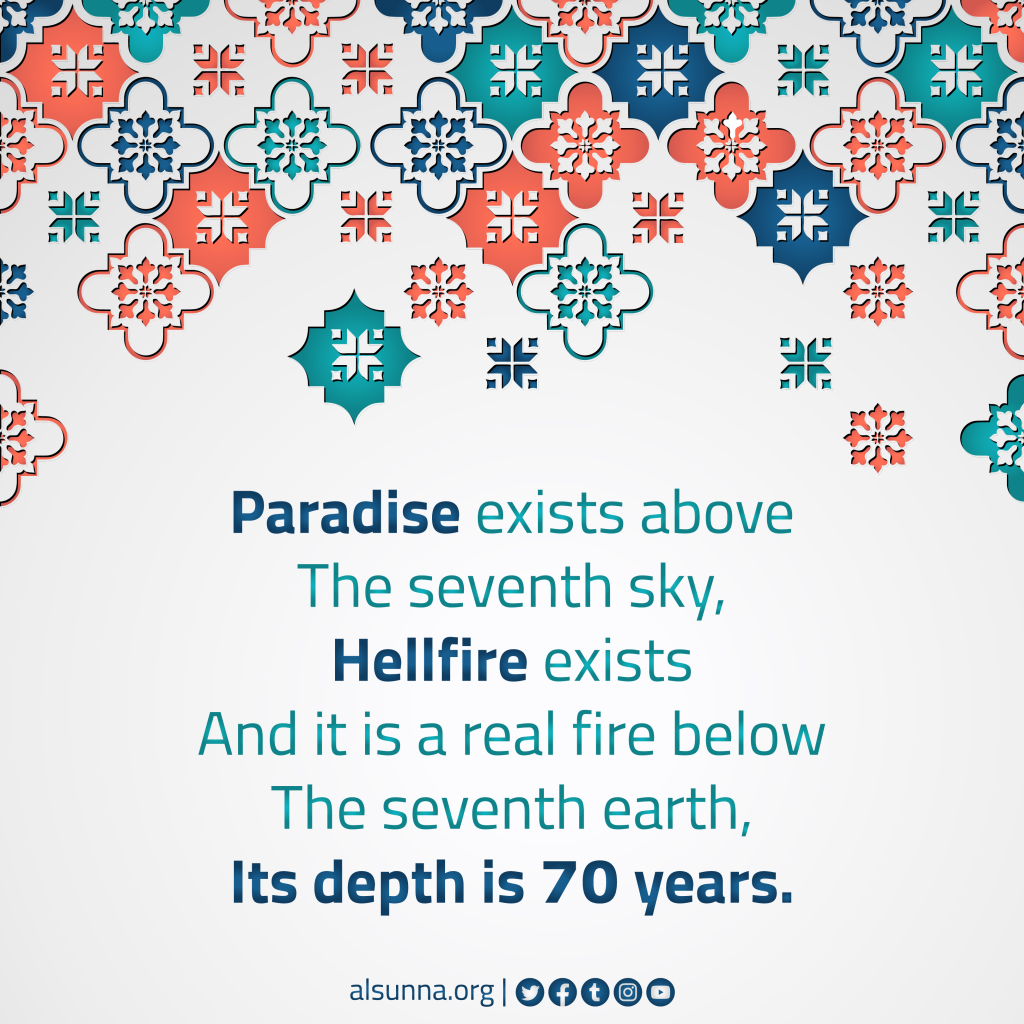 Paradise exists above
The seventh sky,
Hellfire exists
And it is a real fire below
The seventh earth,
Its depth is 70 years.

alsunna.org |